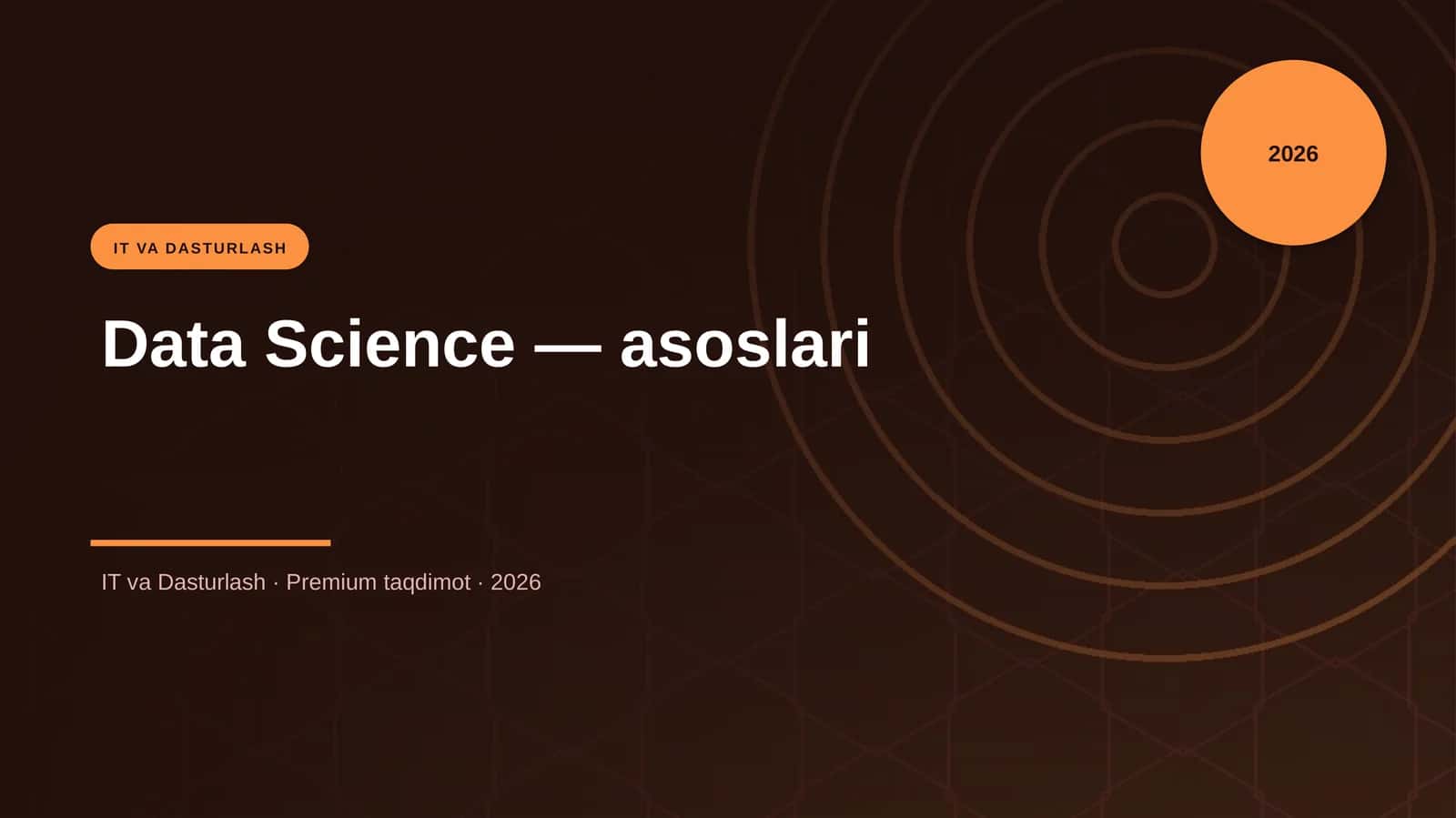 2026

IT VA DASTURLASH

Data Science — asoslari

IT va Dasturlash · Premium taqdimot · 2026